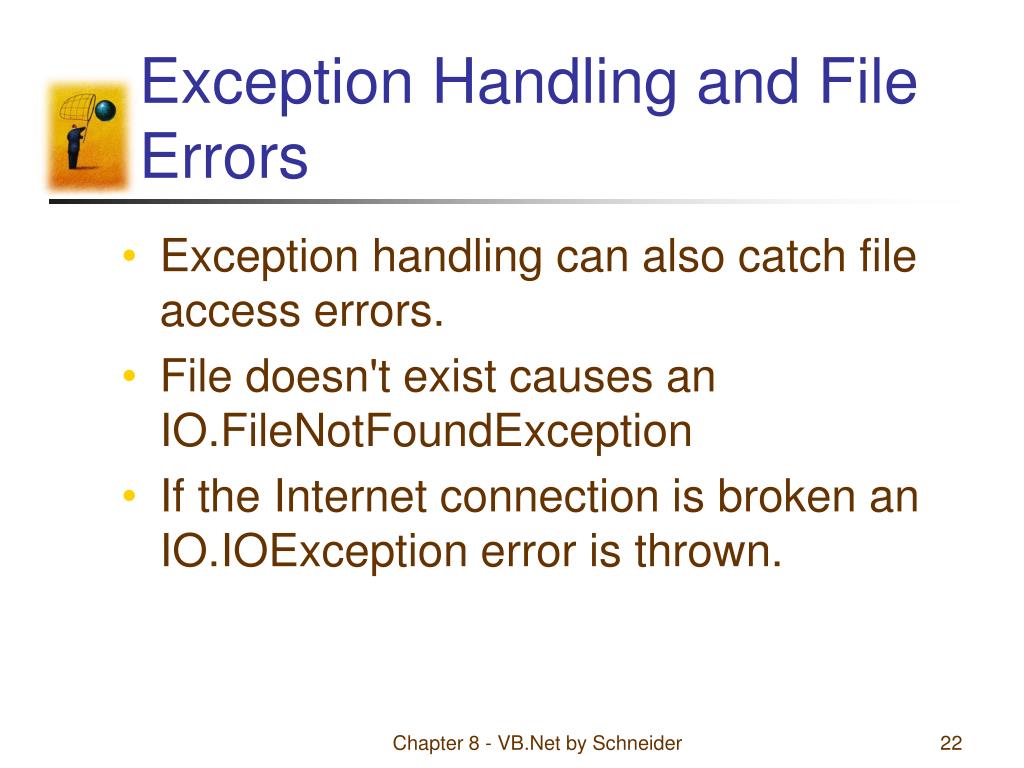 Exception Handling and File Errors

• Exception handling can also catch file access errors.
• File doesn't exist causes an IO.FileNotFoundException
• If the Internet connection is broken an IO.IOException error is thrown.

Chapter 8 - VB.Net by Schneider

22